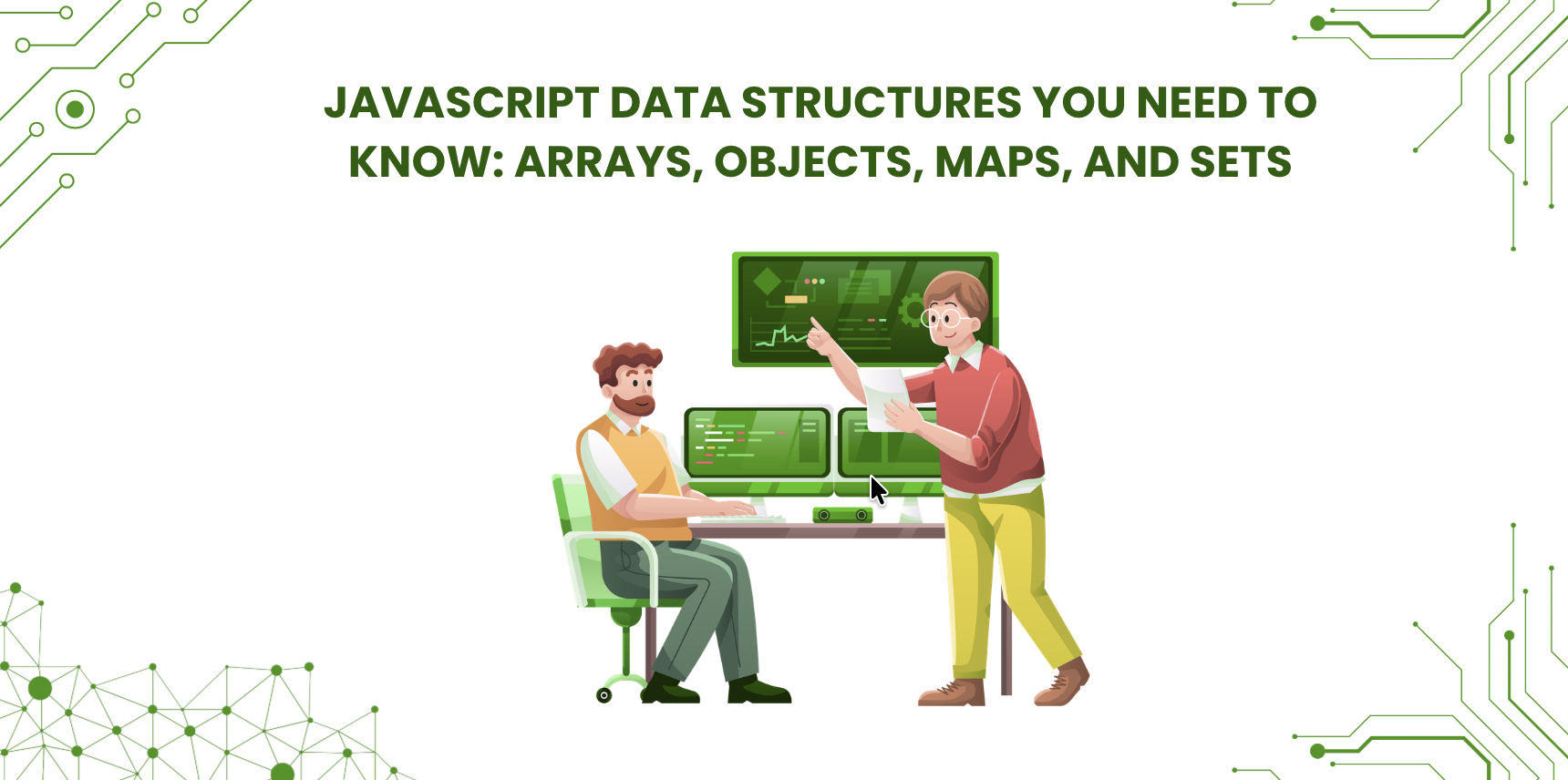 JAVASCRIPT DATA STRUCTURES YOU NEED TO KNOW: ARRAYS, OBJECTS, MAPS, AND SETS